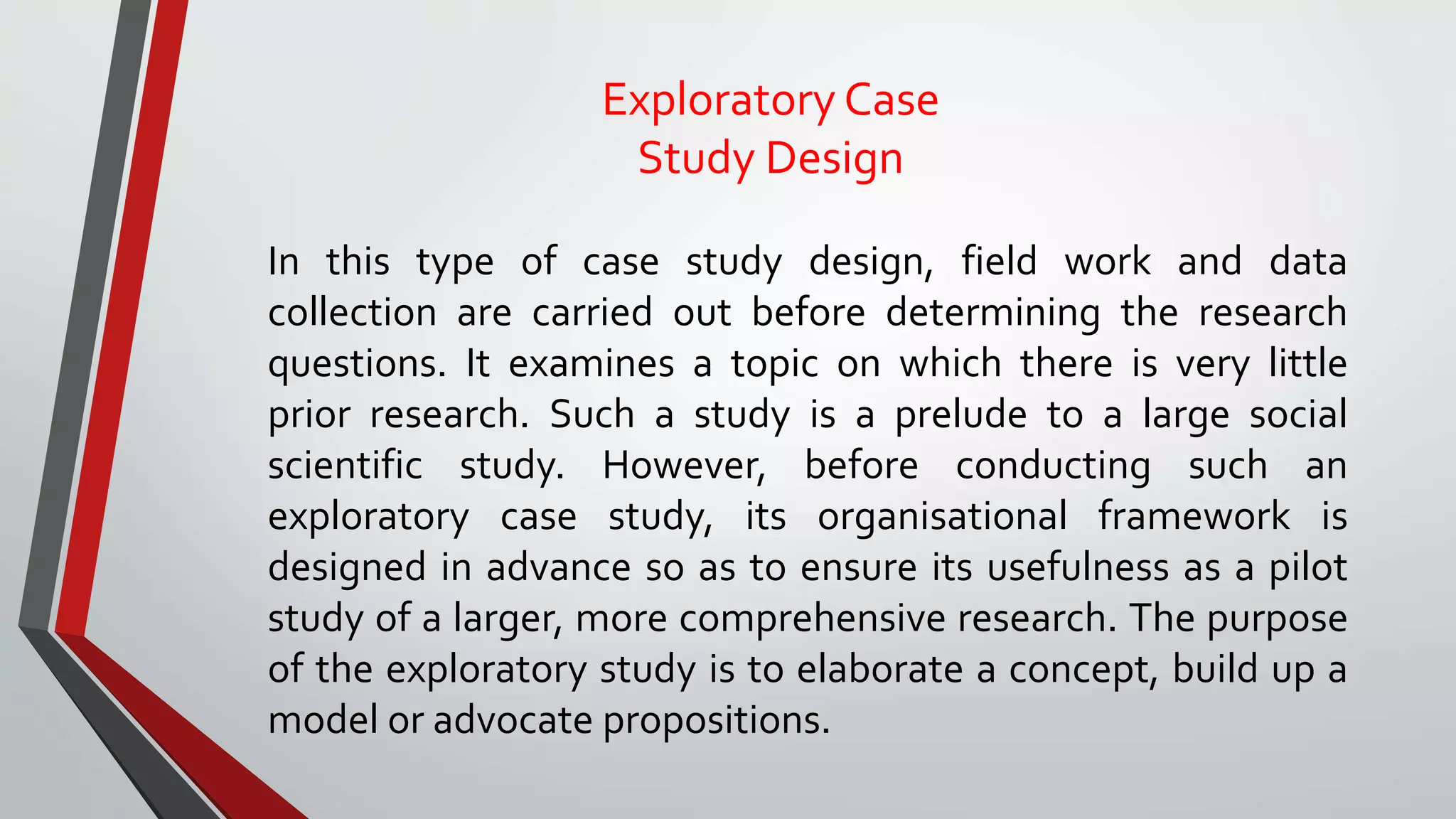 Exploratory Case
Study Design

In this type of case study design, field work and data collection are carried out before determining the research questions. It examines a topic on which there is very little prior research. Such a study is a prelude to a large social scientific study. However, before conducting such an exploratory case study, its organisational framework is designed in advance so as to ensure its usefulness as a pilot study of a larger, more comprehensive research. The purpose of the exploratory study is to elaborate a concept, build up a model or advocate propositions.